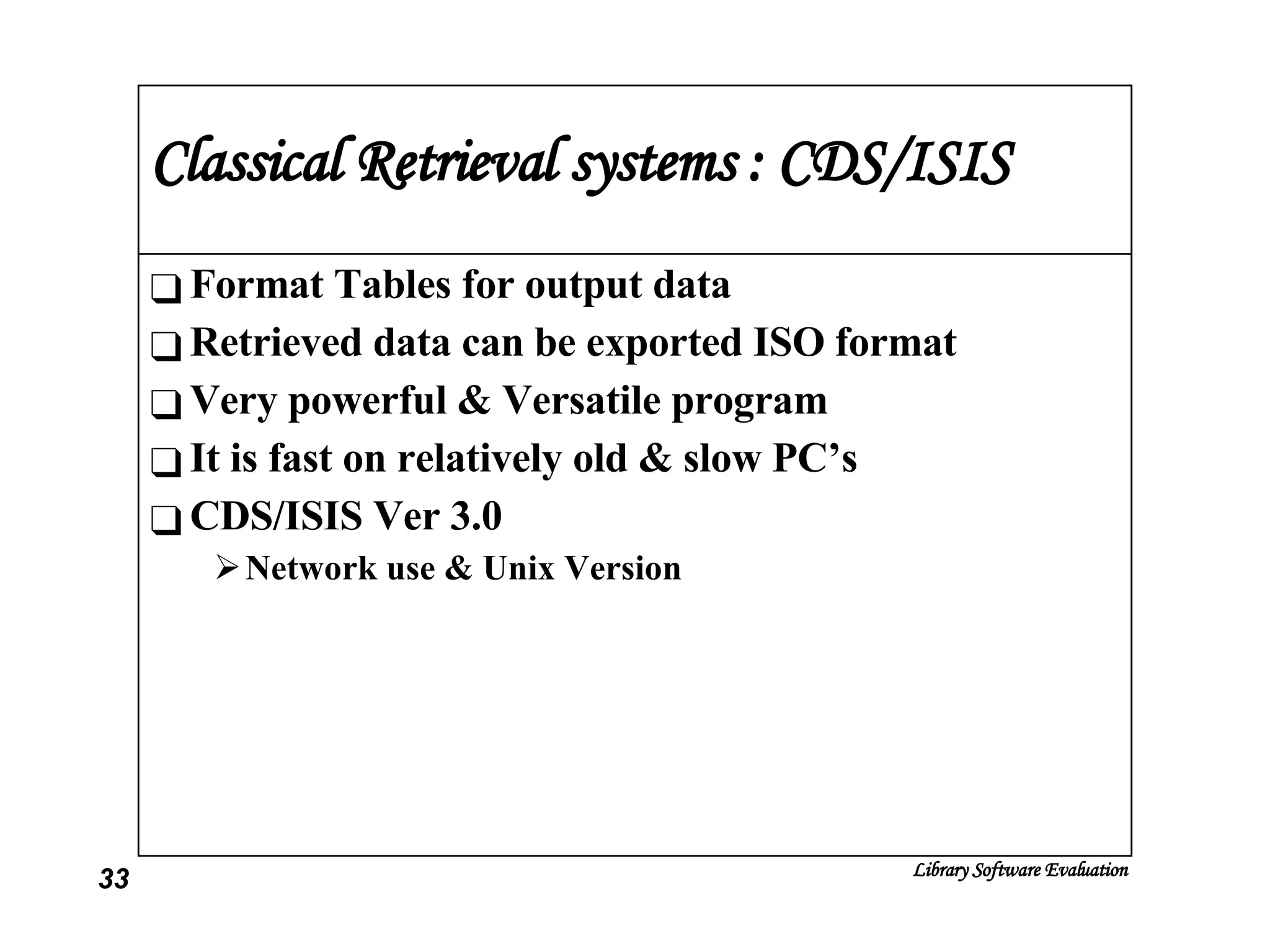 Classical Retrieval systems : CDS/ISIS

❑ Format Tables for output data
❑ Retrieved data can be exported ISO format
❑ Very powerful & Versatile program
❑ It is fast on relatively old & slow PC's
❑ CDS/ISIS Ver 3.0
➢ Network use & Unix Version

33

Library Software Evaluation